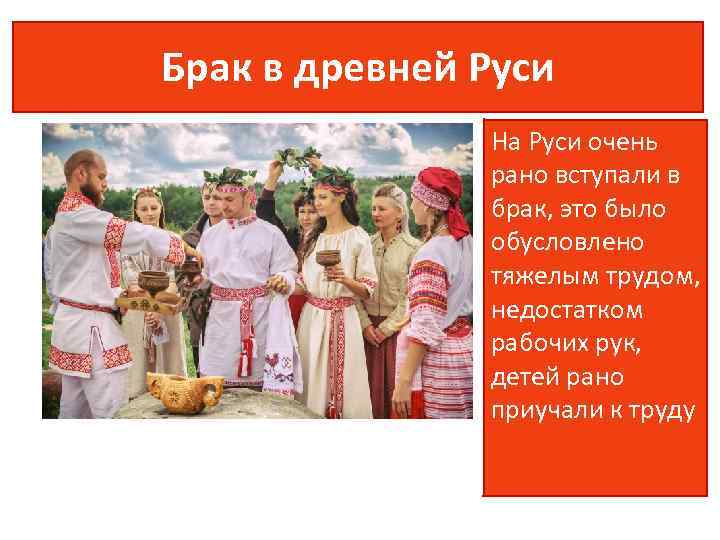 Брак в древней Руси

На Руси очень рано вступали в брак, это было обусловлено тяжелым трудом, недостатком рабочих рук, детей рано приучали к труду